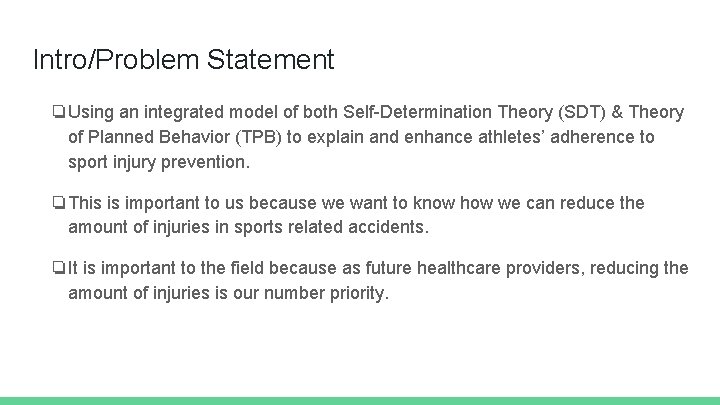 Intro/Problem Statement

❏ Using an integrated model of both Self-Determination Theory (SDT) & Theory of Planned Behavior (TPB) to explain and enhance athletes' adherence to sport injury prevention.

❏ This is important to us because we want to know how we can reduce the amount of injuries in sports related accidents.

❏ It is important to the field because as future healthcare providers, reducing the amount of injuries is our number priority.